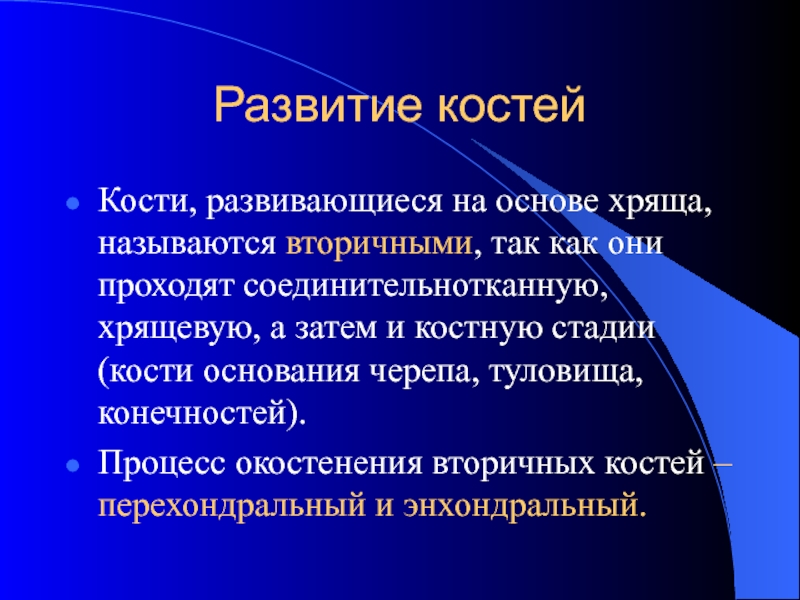 Развитие костей

Кости, развивающиеся на основе хряща, называются вторичными, так как они проходят соединительнотканную, хрящевую, а затем и костную стадии (кости основания черепа, туловища, конечностей).

Процесс окостенения вторичных костей – перехондральный и энхондральный.